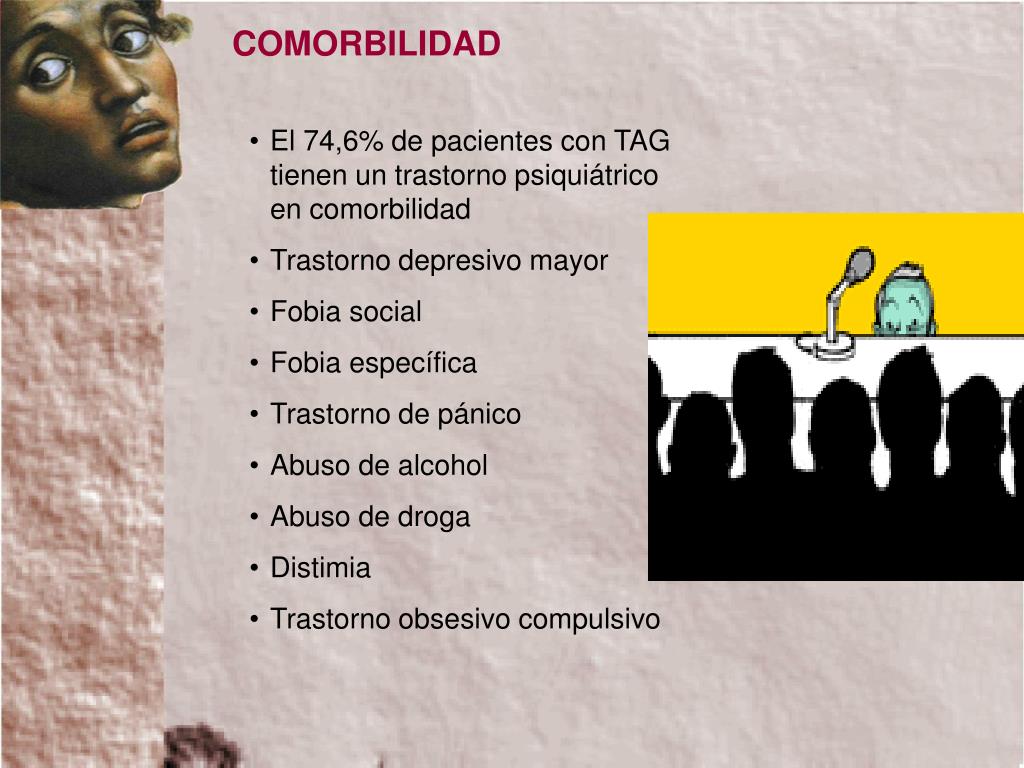 COMORBILIDAD

• El 74,6% de pacientes con TAG tienen un trastorno psiquiátrico en comorbilidad
• Trastorno depresivo mayor
• Fobia social
• Fobia específica
• Trastorno de pánico
• Abuso de alcohol
• Abuso de droga
• Distimia
• Trastorno obsesivo compulsivo